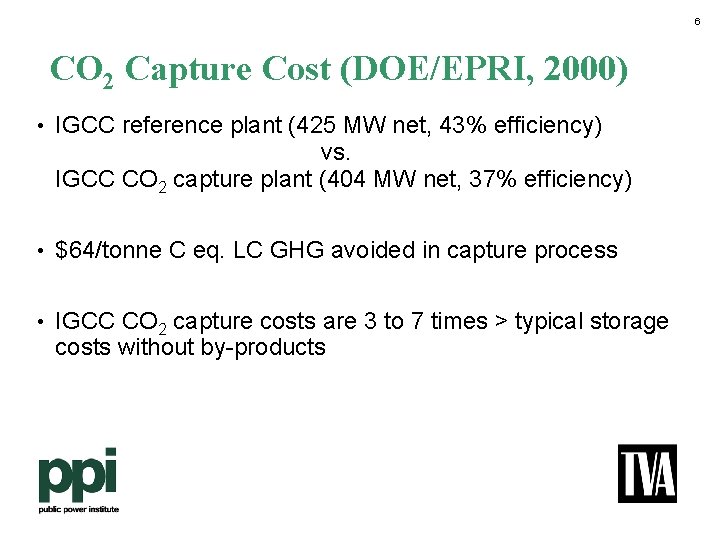 6

$CO_2$ Capture Cost (DOE/EPRI, 2000)

• IGCC reference plant (425 MW net, 43% efficiency)
vs.
IGCC $CO_2$ capture plant (404 MW net, 37% efficiency)

• \$64/tonne C eq. LC GHG avoided in capture process

• IGCC $CO_2$ capture costs are 3 to 7 times > typical storage costs without by-products

ppi
public power institute

TVA